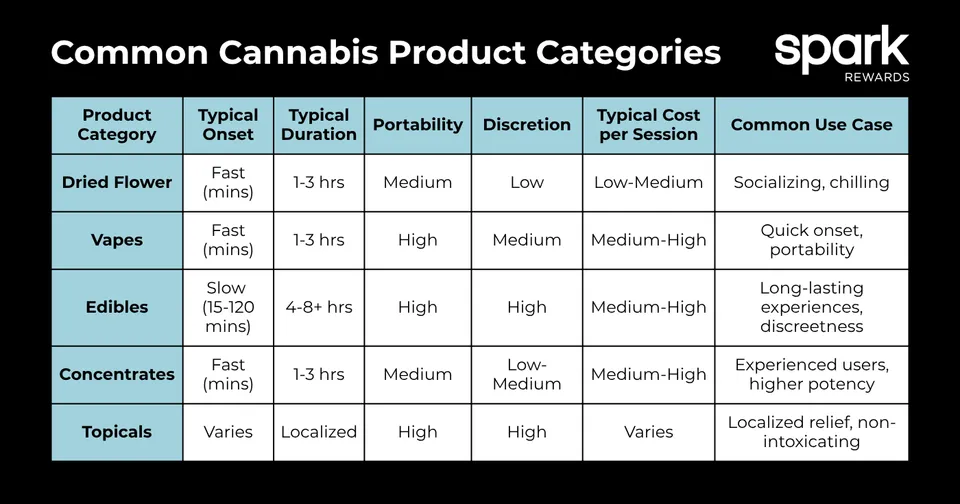 Common Cannabis Product Categories

spark
REWARDS

| Product Category | Typical Onset | Typical Duration | Portability | Discretion | Typical Cost per Session | Common Use Case |
|---|---|---|---|---|---|---|
| Dried Flower | Fast (mins) | 1-3 hrs | Medium | Low | Low-Medium | Socializing, chilling |
| Vapes | Fast (mins) | 1-3 hrs | High | Medium | Medium-High | Quick onset, portability |
| Edibles | Slow (15-120 mins) | 4-8+ hrs | High | High | Medium-High | Long-lasting experiences, discreetness |
| Concentrates | Fast (mins) | 1-3 hrs | Medium | Low-Medium | Medium-High | Experienced users, higher potency |
| Topicals | Varies | Localized | High | High | Varies | Localized relief, non-intoxicating |